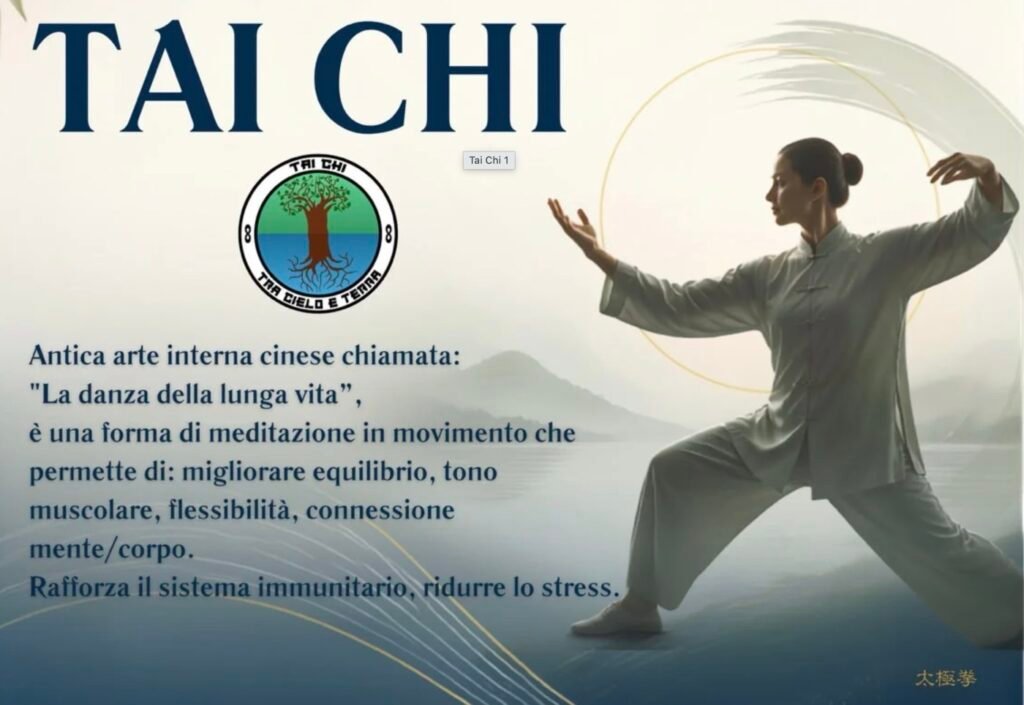 TAI CHI

Tai Chi 1

TAI CHI
TRA CIELO E TERRA

Antica arte interna cinese chiamata:
"La danza della lunga vita",
è una forma di meditazione in movimento che permette di: migliorare equilibrio, tono muscolare, flessibilità, connessione mente/corpo.
Rafforza il sistema immunitario, ridurre lo stress.

太極拳